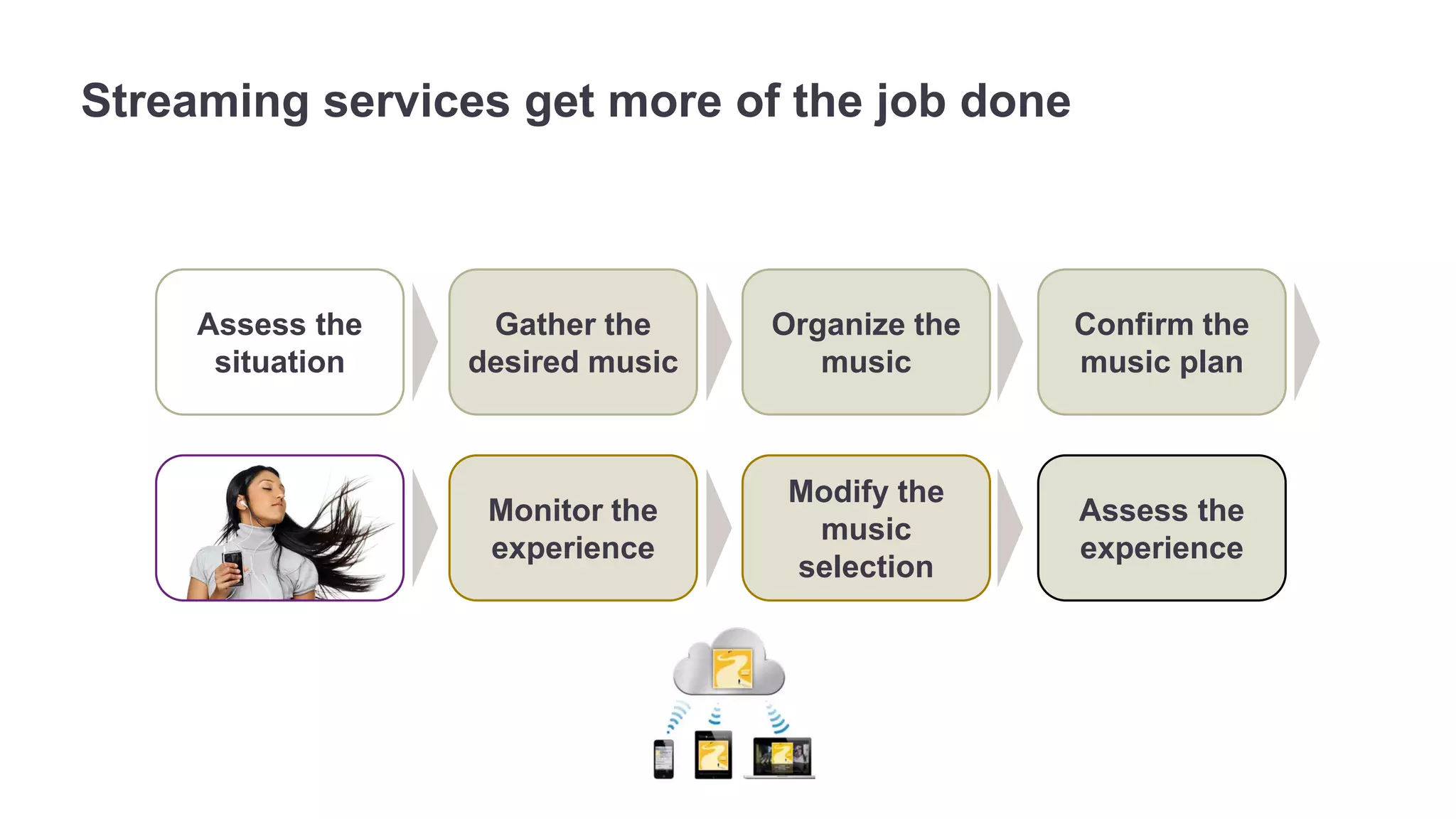 Streaming services get more of the job done

Assess the situation

Gather the desired music

Organize the music

Confirm the music plan

Monitor the experience

Modify the music selection

Assess the experience